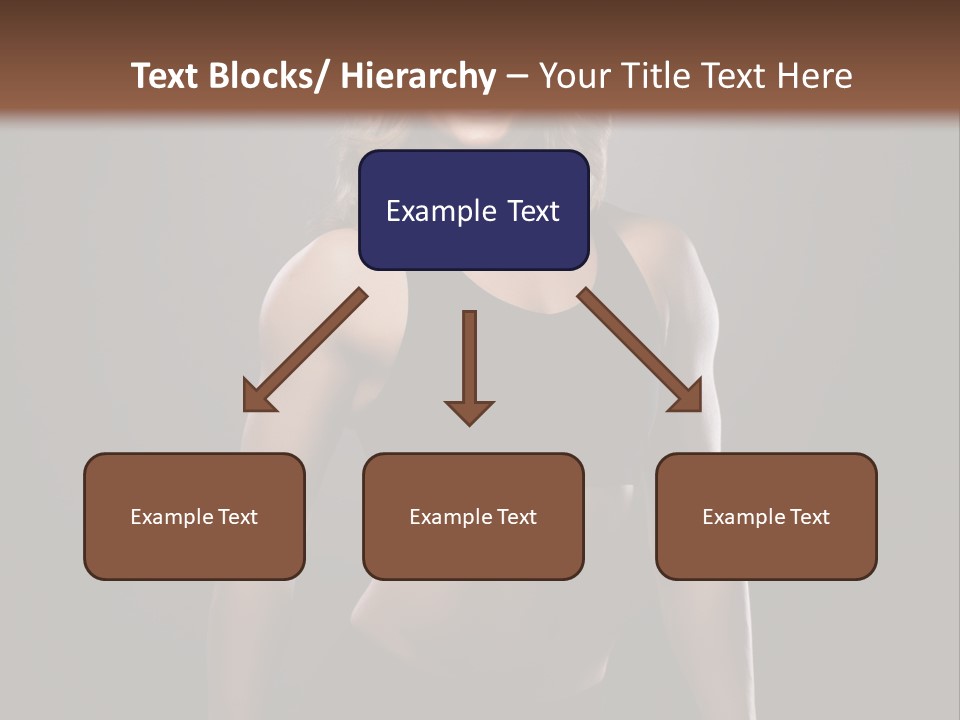 Text Blocks/ Hierarchy – Your Title Text Here

Example Text

Example Text

Example Text

Example Text